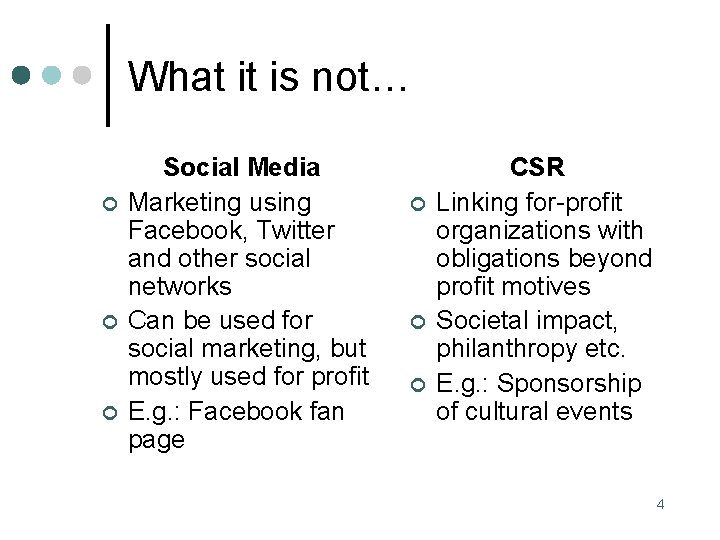 What it is not…

Social Media

- Marketing using Facebook, Twitter and other social networks
- Can be used for social marketing, but mostly used for profit
- E.g.: Facebook fan page

CSR

- Linking for-profit organizations with obligations beyond profit motives
- Societal impact, philanthropy etc.
- E.g.: Sponsorship of cultural events

4